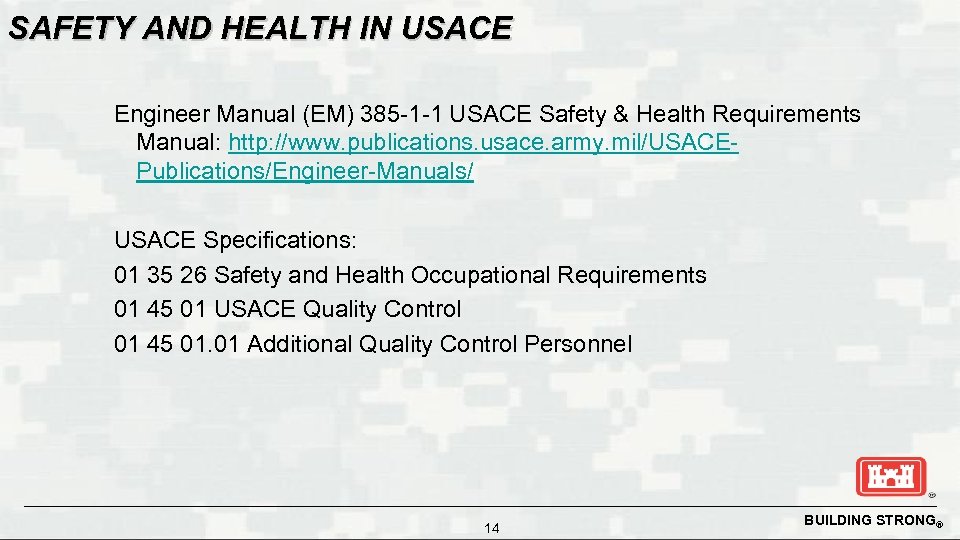 SAFETY AND HEALTH IN USACE

Engineer Manual (EM) 385-1-1 USACE Safety & Health Requirements Manual: http://www.publications.usace.army.mil/USACE-Publications/Engineer-Manuals/

USACE Specifications:
01 35 26 Safety and Health Occupational Requirements
01 45 01 USACE Quality Control
01 45 01.01 Additional Quality Control Personnel

14

BUILDING STRONG®